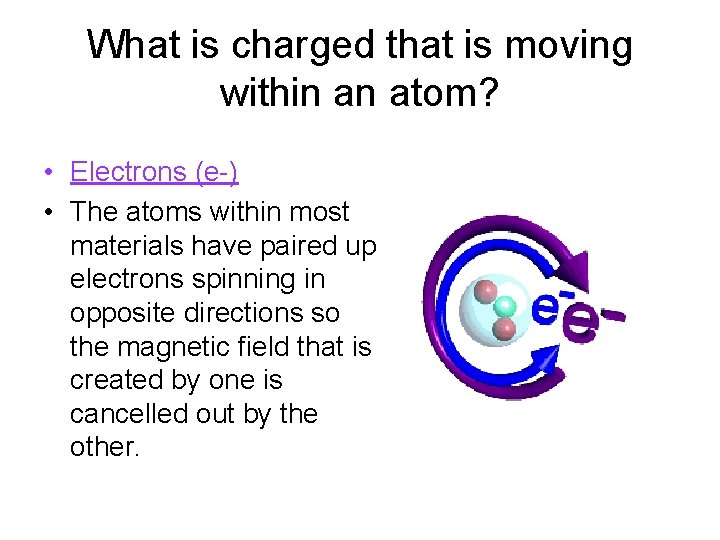 What is charged that is moving within an atom?

• Electrons (e-)
• The atoms within most materials have paired up electrons spinning in opposite directions so the magnetic field that is created by one is cancelled out by the other.

$e^-$ $e^-$